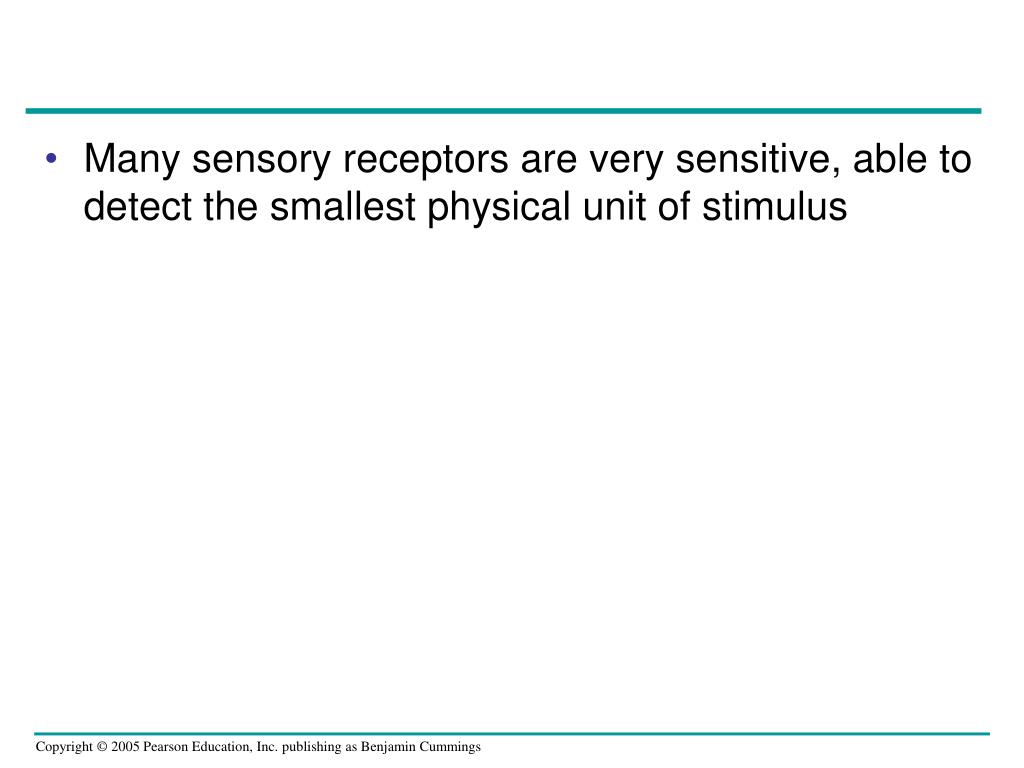 • Many sensory receptors are very sensitive, able to detect the smallest physical unit of stimulus

Copyright © 2005 Pearson Education, Inc. publishing as Benjamin Cummings